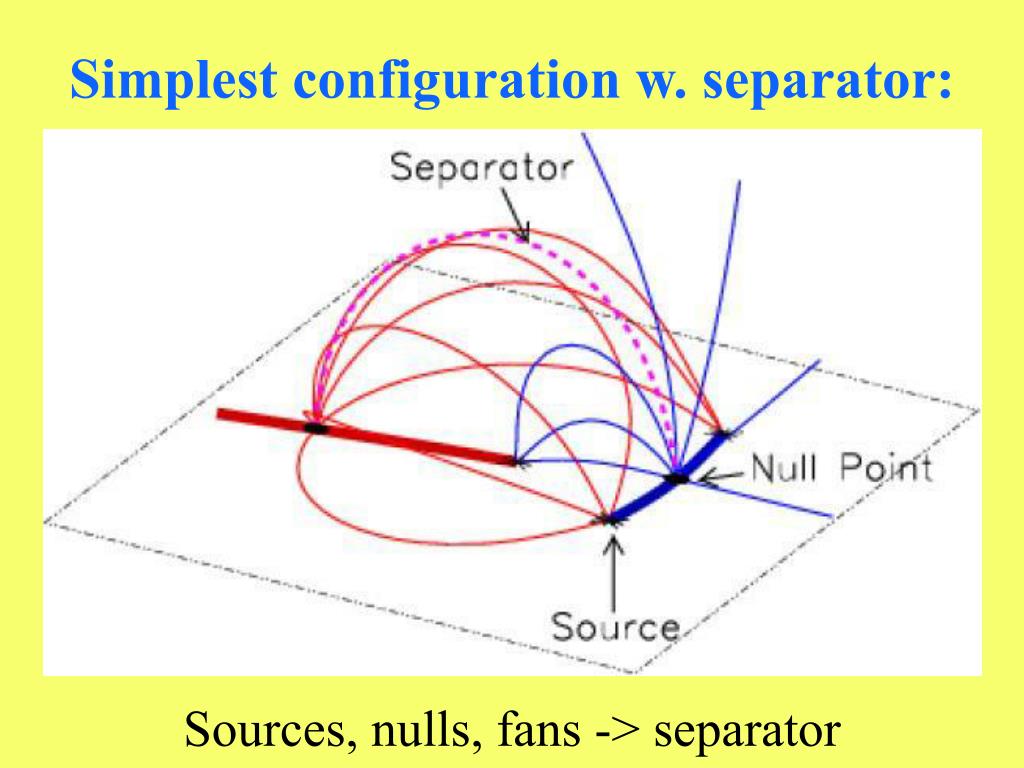 Simplest configuration w. separator:

Separator

Null Point

Source

Sources, nulls, fans -> separator